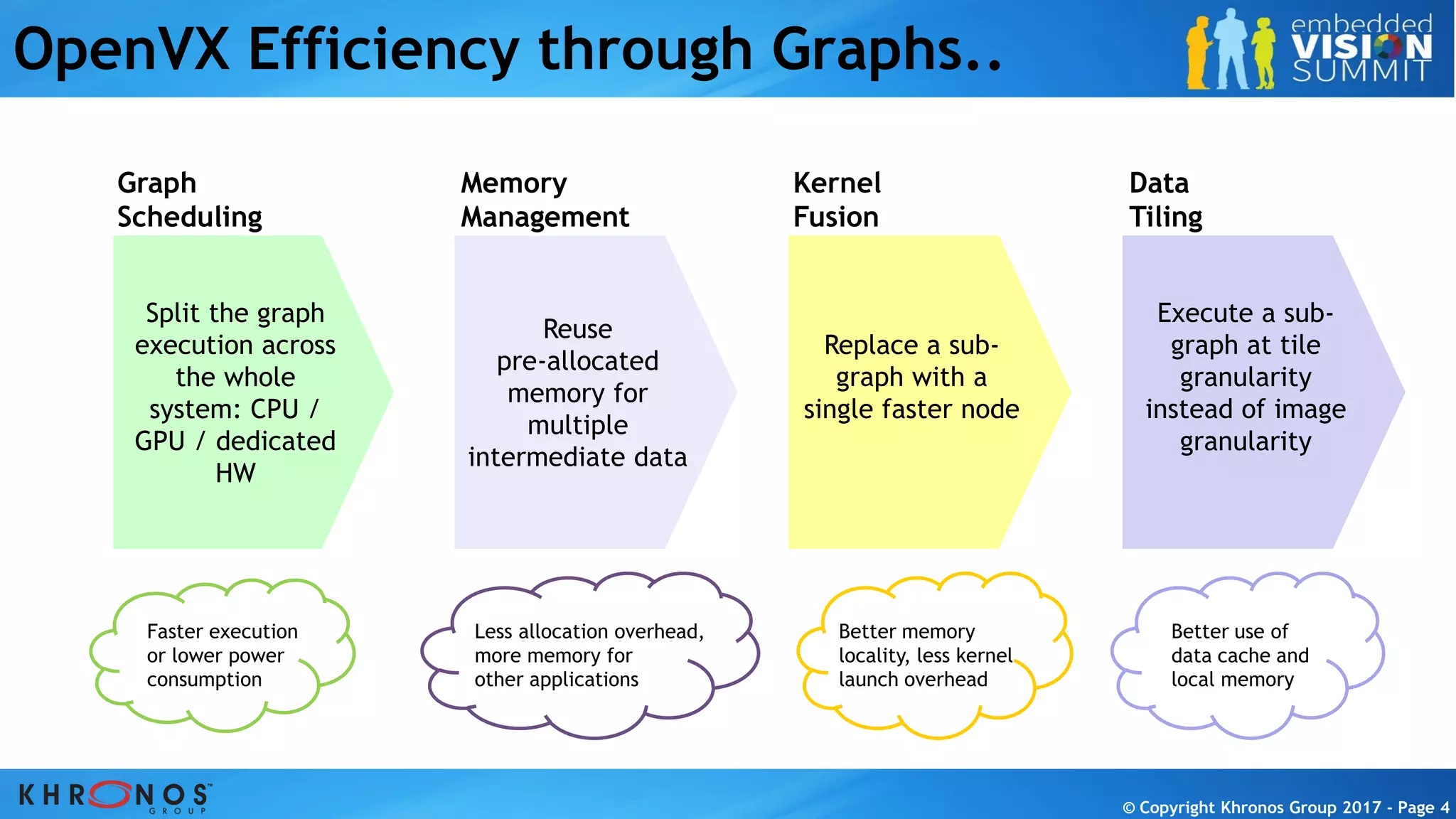 OpenVX Efficiency through Graphs..

embedded VISION SUMMIT

Graph Scheduling

Split the graph execution across the whole system: CPU / GPU / dedicated HW

Faster execution or lower power consumption

Memory Management

Reuse pre-allocated memory for multiple intermediate data

Less allocation overhead, more memory for other applications

Kernel Fusion

Replace a sub-graph with a single faster node

Better memory locality, less kernel launch overhead

Data Tiling

Execute a sub-graph at tile granularity instead of image granularity

Better use of data cache and local memory

KHRONOS GROUP

© Copyright Khronos Group 2017 - Page 4